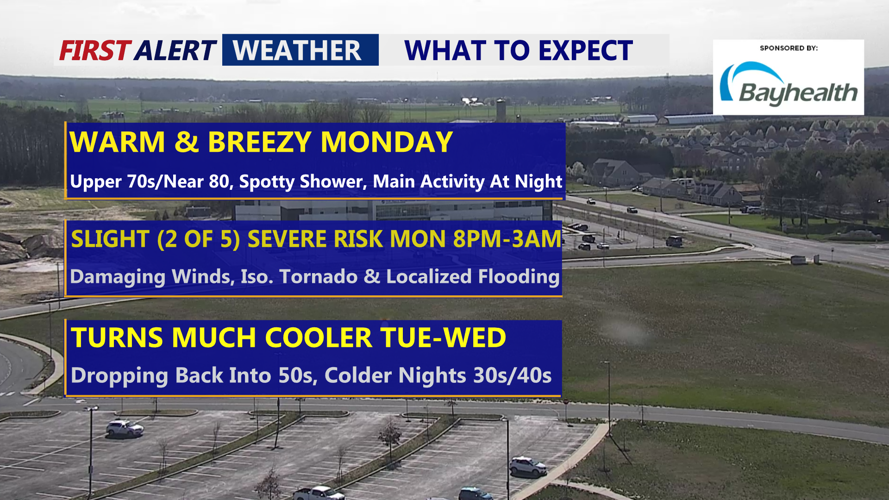 FIRST ALERT WEATHER WHAT TO EXPECT

SPONSORED BY:
Bayhealth

WARM & BREEZY MONDAY
Upper 70s/Near 80, Spotty Shower, Main Activity At Night

SLIGHT (2 OF 5) SEVERE RISK MON 8PM-3AM
Damaging Winds, Iso. Tornado & Localized Flooding

TURNS MUCH COOLER TUE-WED
Dropping Back Into 50s, Colder Nights 30s/40s